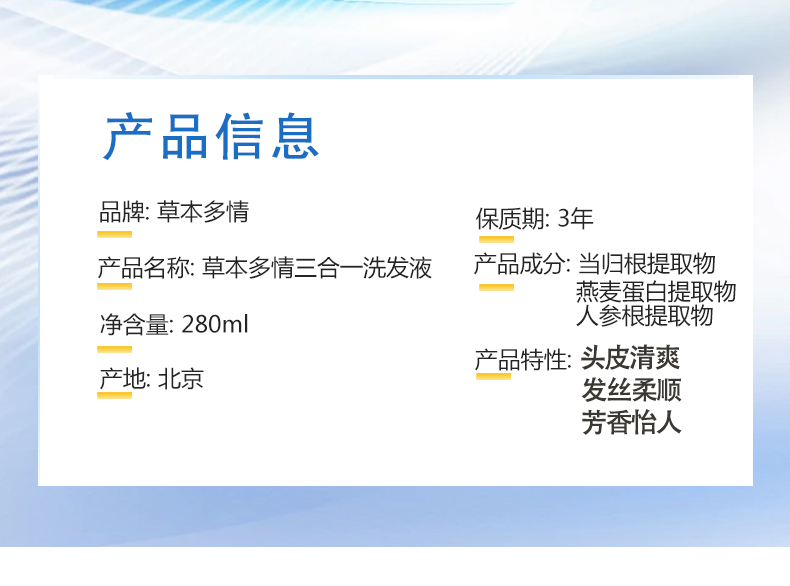 产品信息

品牌: 草本多情

产品名称: 草本多情三合一洗发液

净含量: 280ml

产地: 北京

保质期: 3年

产品成分: 当归根提取物
燕麦蛋白提取物
人参根提取物

产品特性: 头皮清爽
发丝柔顺
芳香怡人